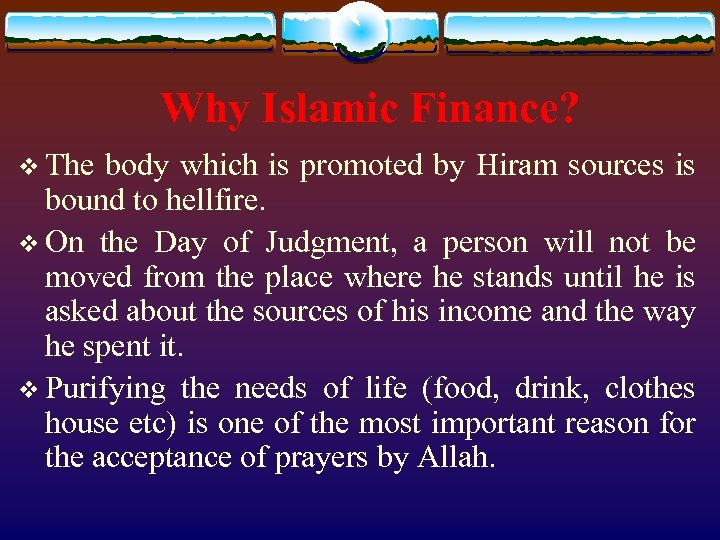 Why Islamic Finance?

❖ The body which is promoted by Hiram sources is bound to hellfire.

❖ On the Day of Judgment, a person will not be moved from the place where he stands until he is asked about the sources of his income and the way he spent it.

❖ Purifying the needs of life (food, drink, clothes house etc) is one of the most important reason for the acceptance of prayers by Allah.